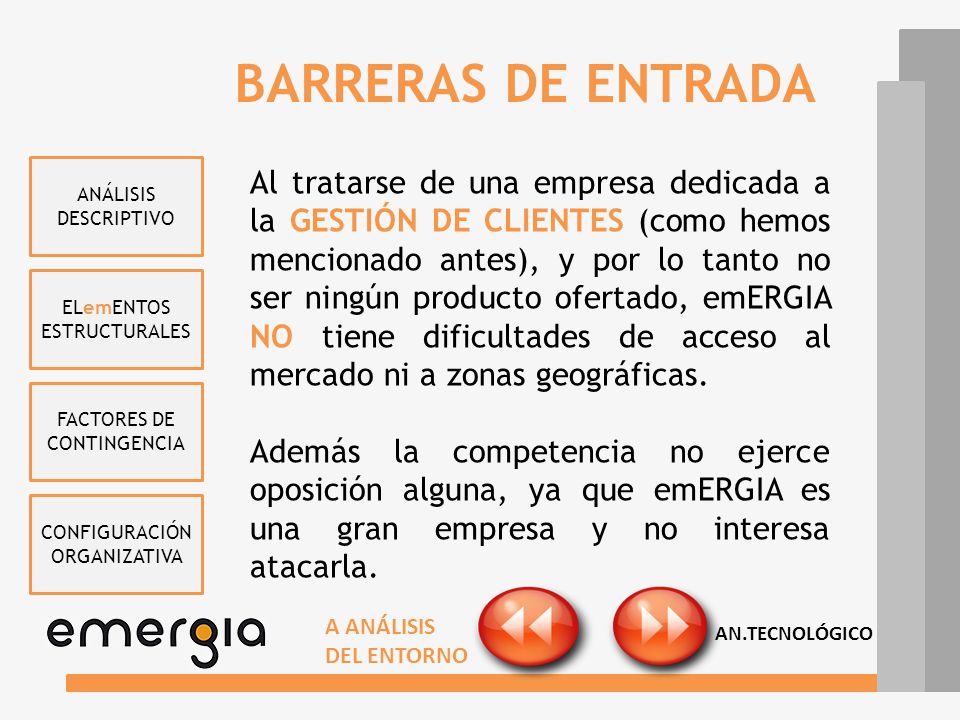 BARRERAS DE ENTRADA

ANÁLISIS DESCRIPTIVO

ELemENTOS ESTRUCTURALES

FACTORES DE CONTINGENCIA

CONFIGURACIÓN ORGANIZATIVA

Al tratarse de una empresa dedicada a la GESTIÓN DE CLIENTES (como hemos mencionado antes), y por lo tanto no ser ningún producto ofertado, emERGIA NO tiene dificultades de acceso al mercado ni a zonas geográficas.

Además la competencia no ejerce oposición alguna, ya que emERGIA es una gran empresa y no interesa atacarla.

emergia

A ANÁLISIS DEL ENTORNO

AN.TECNOLÓGICO